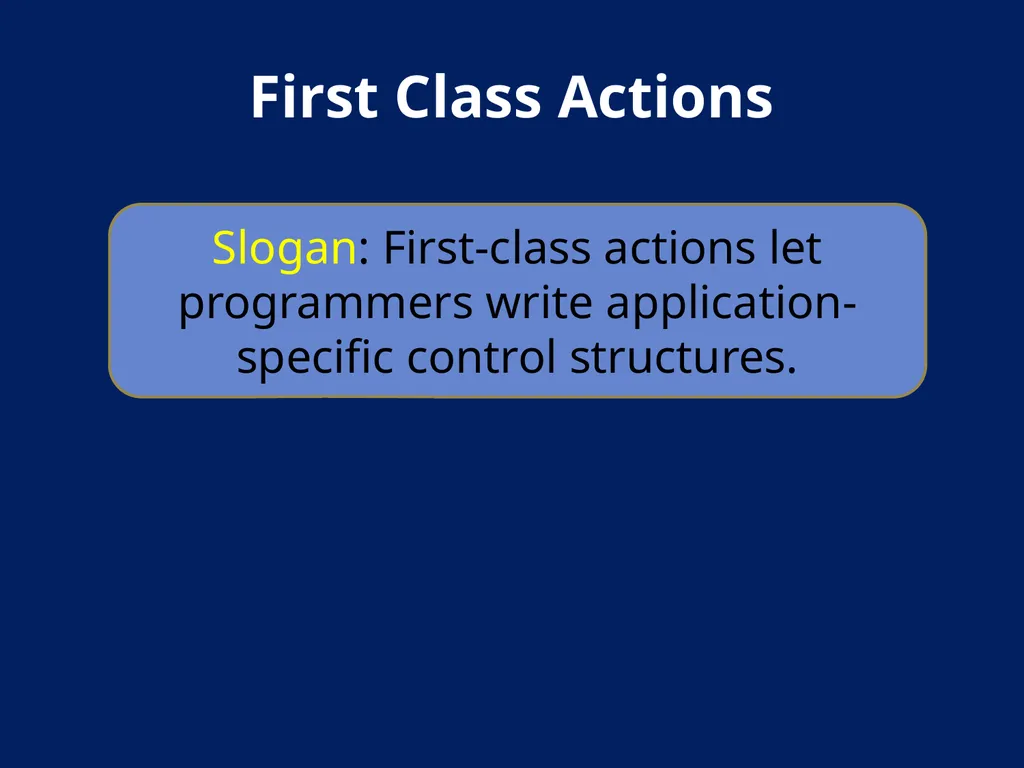 First Class Actions

Slogan: First-class actions let programmers write application-specific control structures.